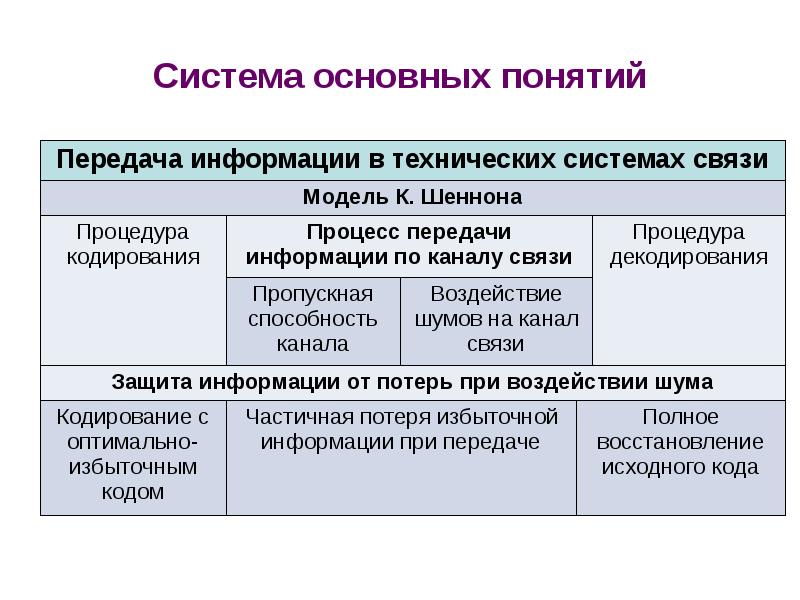 Система основных понятий

Передача информации в технических системах связи

Модель К. Шеннона

| Процедура кодирования | Процесс передачи информации по каналу связи | | Процедура декодирования |
|---|---|---|---|
| | Пропускная способность канала | Воздействие шумов на канал связи | |

Защита информации от потерь при воздействии шума

| Кодирование с оптимально-избыточным кодом | Частичная потеря избыточной информации при передаче | Полное восстановление исходного кода |
|---|---|---|